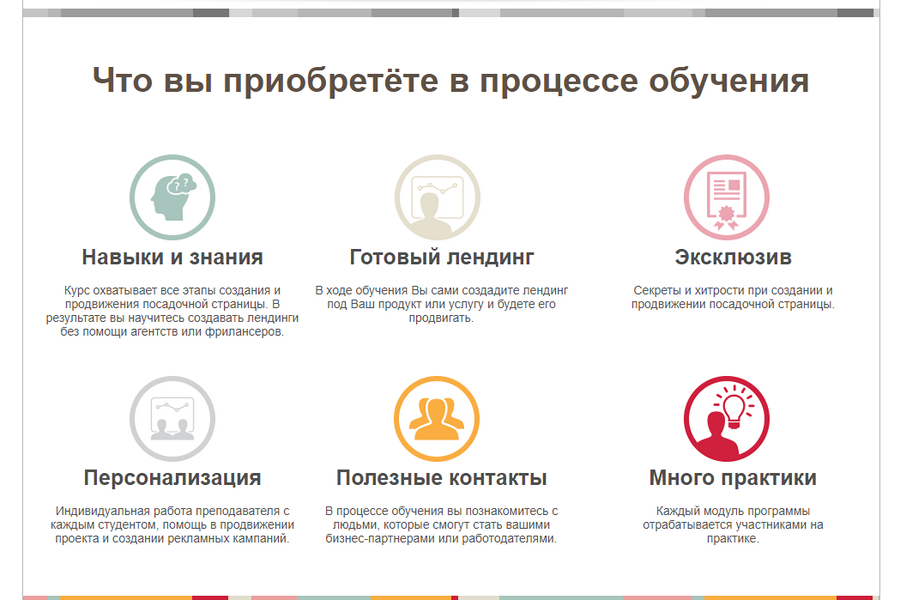 Что вы приобретёте в процессе обучения

Навыки и знания

Курс охватывает все этапы создания и продвижения посадочной страницы. В результате вы научитесь создавать лендинги без помощи агентств или фрилансеров.

Готовый лендинг

В ходе обучения Вы сами создадите лендинг под Ваш продукт или услугу и будете его продвигать.

Эксклюзив

Секреты и хитрости при создании и продвижении посадочной страницы.

Персонализация

Индивидуальная работа преподавателя с каждым студентом, помощь в продвижении проекта и создании рекламных кампаний.

Полезные контакты

В процессе обучения вы познакомитесь с людьми, которые смогут стать вашими бизнес-партнерами или работодателями.

Много практики

Каждый модуль программы отрабатывается участниками на практике.